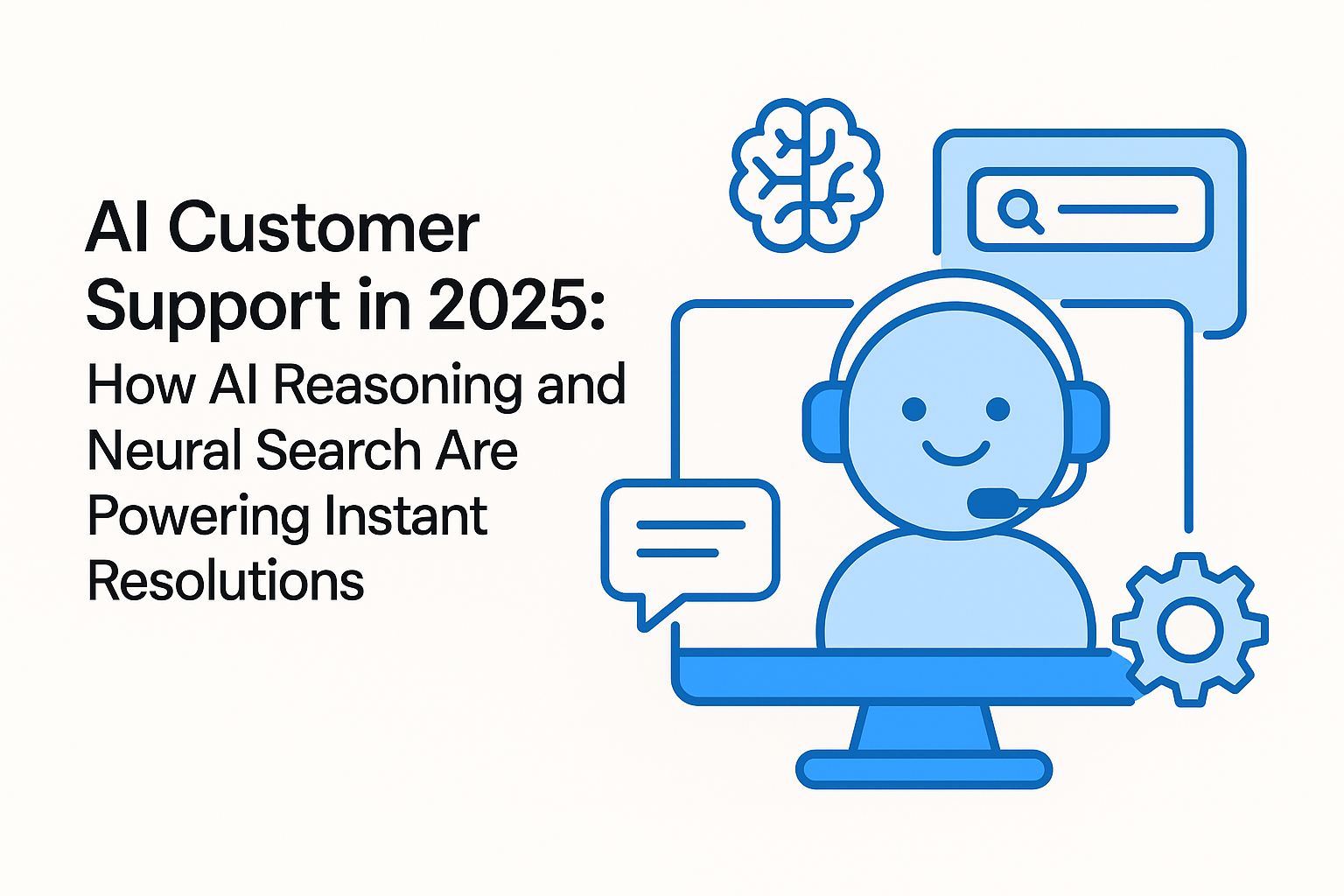 AI Customer Support in 2025:

How AI Reasoning and Neural Search Are Powering Instant Resolutions